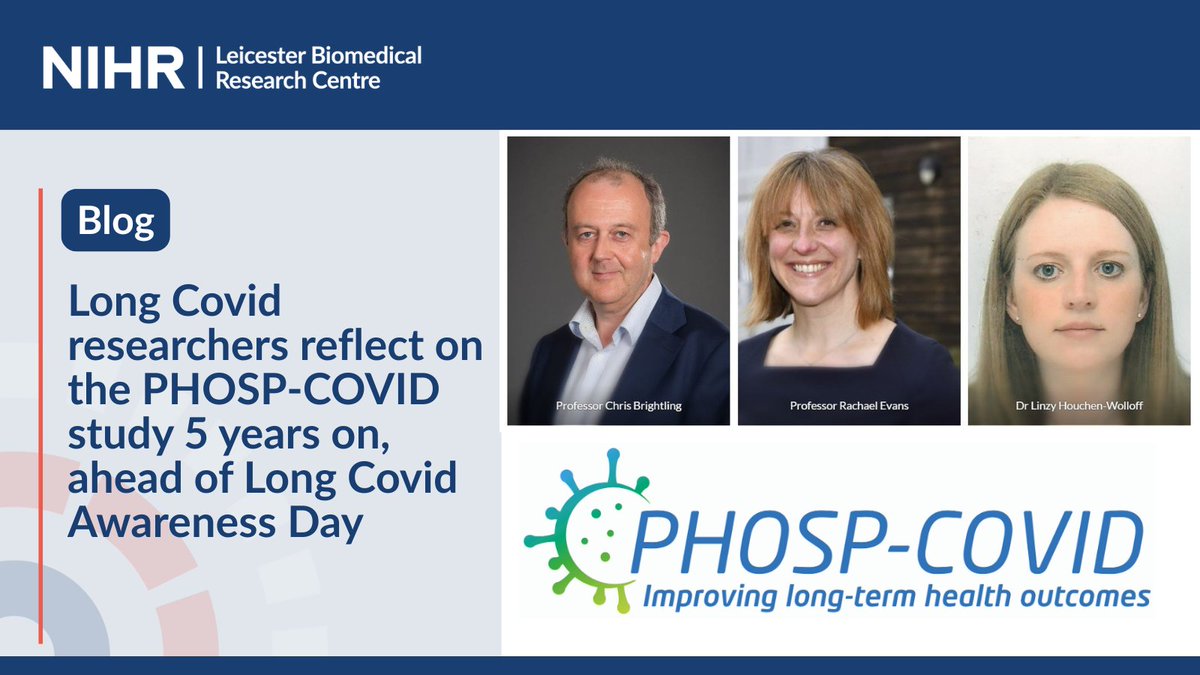 NIHR | Leicester Biomedical Research Centre

Blog

Long Covid researchers reflect on the PHOSP-COVID study 5 years on, ahead of Long Covid Awareness Day

Professor Chris Brightling

Professor Rachael Evans

Dr Linzy Houchen-Wolloff

PHOSP-COVID
Improving long-term health outcomes